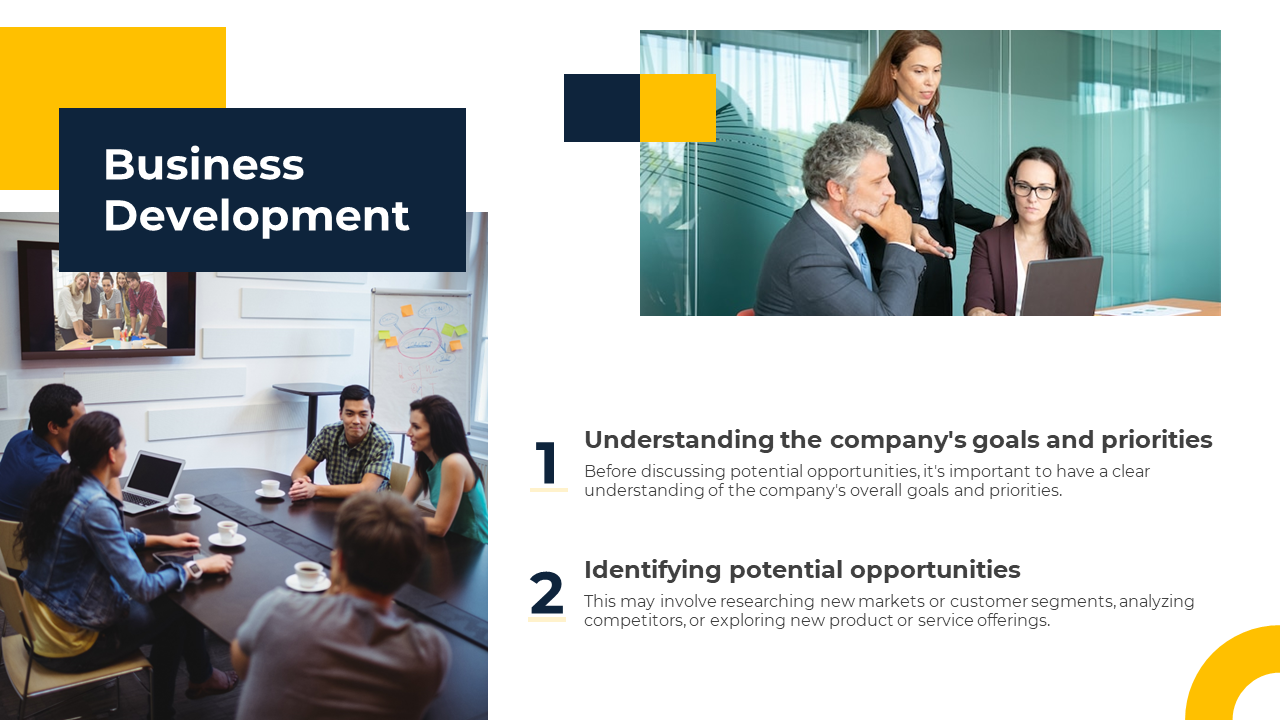 Business Development

1

Understanding the company's goals and priorities

Before discussing potential opportunities, it's important to have a clear understanding of the company's overall goals and priorities.

2

Identifying potential opportunities

This may involve researching new markets or customer segments, analyzing competitors, or exploring new product or service offerings.